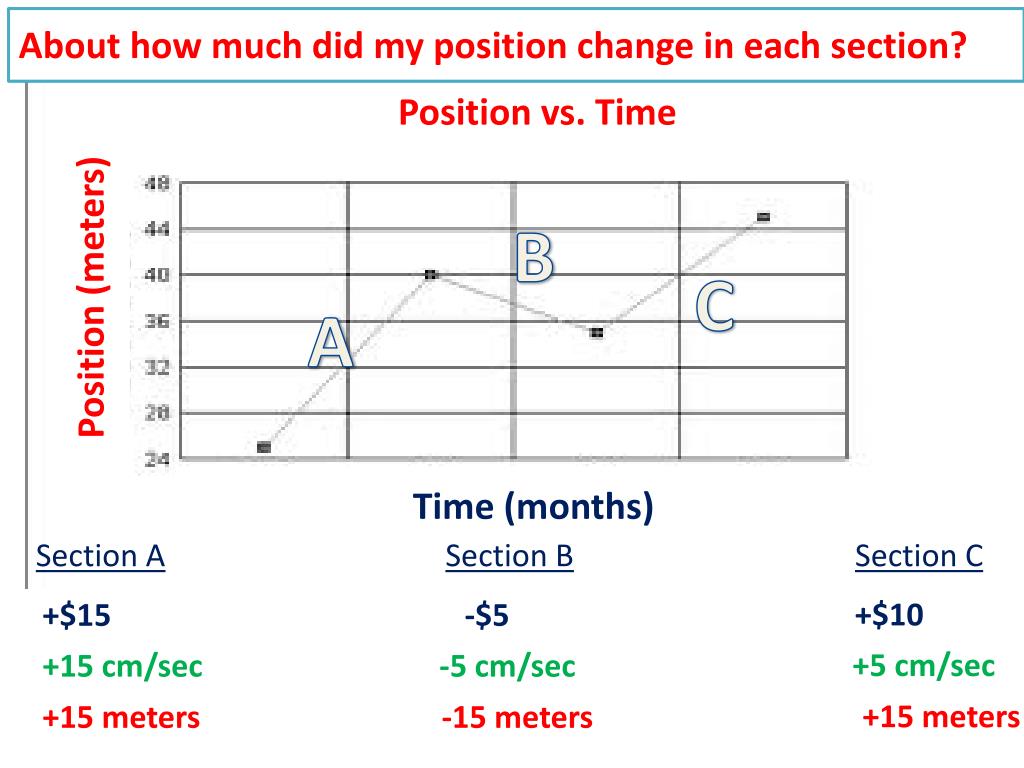 About how much did my position change in each section?

Position vs. Time

Position (meters)

48
44
40
36
32
28
24

A
B
C

Time (months)

Section A
+\$15
+15 cm/sec
+15 meters

Section B
-\$5
-5 cm/sec
-15 meters

Section C
+\$10
+5 cm/sec
+15 meters